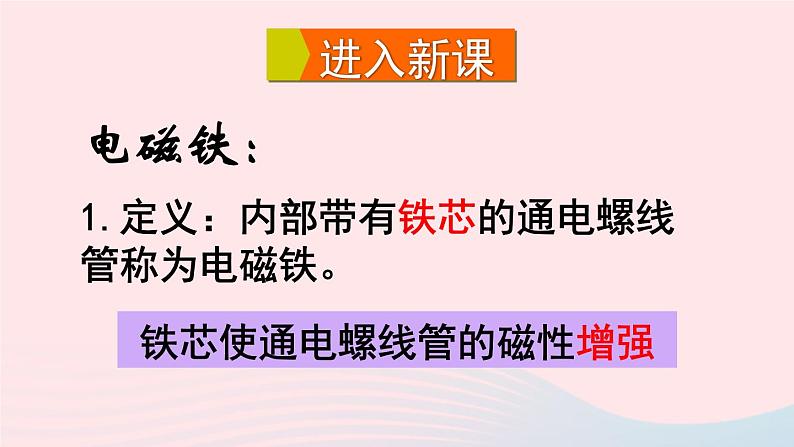 进入新课

电磁铁：

1. 定义：内部带有铁芯的通电螺线管称为电磁铁。

铁芯使通电螺线管的磁性增强